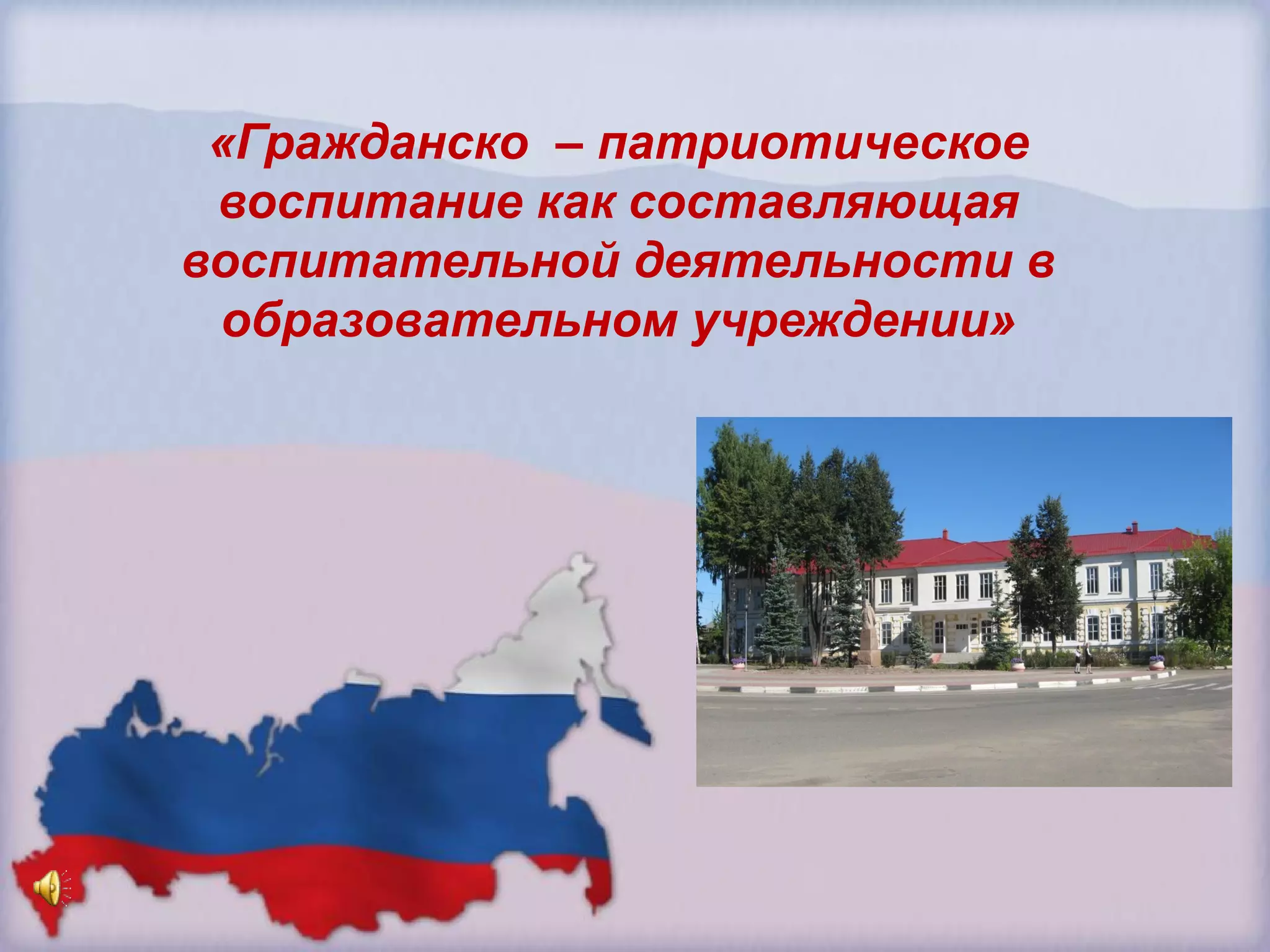 «Гражданско – патриотическое воспитание как составляющая воспитательной деятельности в образовательном учреждении»